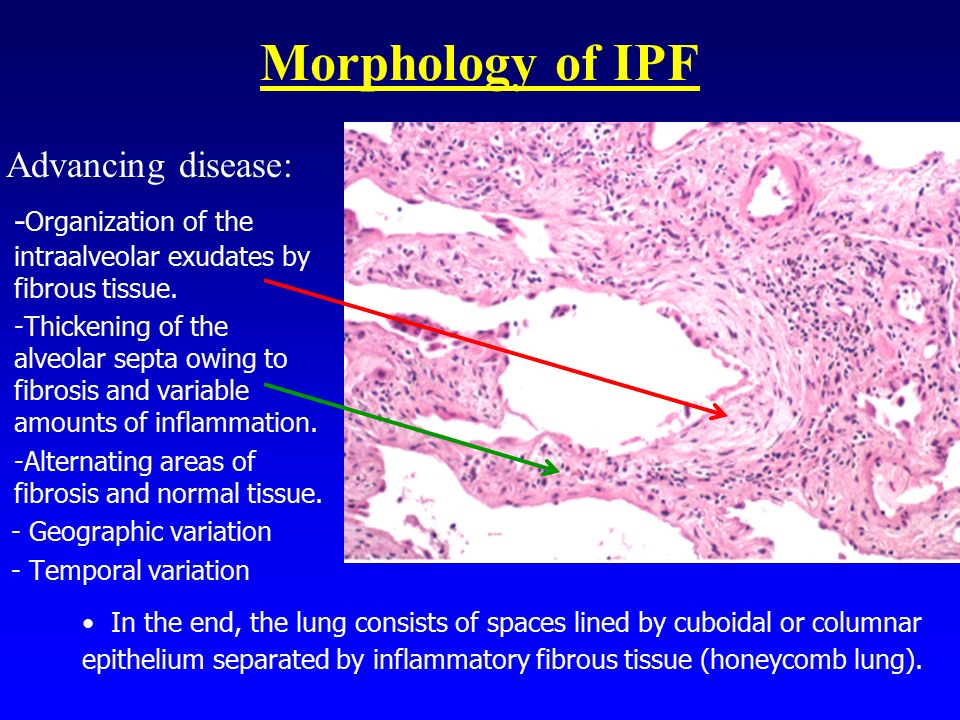 Morphology of IPF

Advancing disease:

-Organization of the intraalveolar exudates by fibrous tissue.

-Thickening of the alveolar septa owing to fibrosis and variable amounts of inflammation.

-Alternating areas of fibrosis and normal tissue.

- Geographic variation

- Temporal variation

• In the end, the lung consists of spaces lined by cuboidal or columnar epithelium separated by inflammatory fibrous tissue (honeycomb lung).